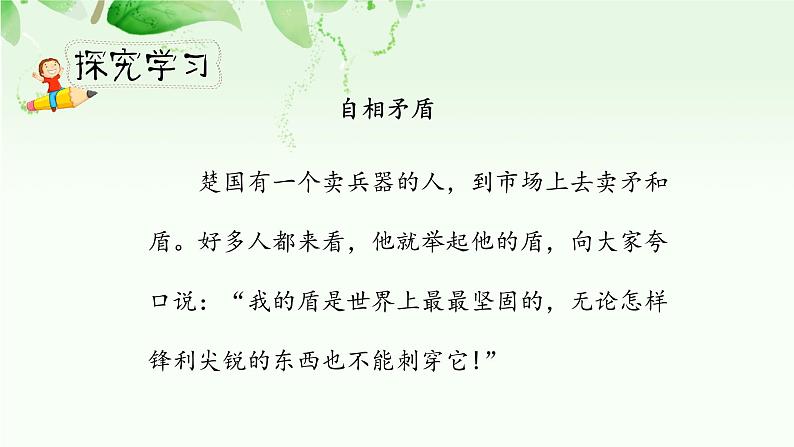 探究学习

自相矛盾

楚国有一个卖兵器的人，到市场上去卖矛和盾。好多人都来看，他就举起他的盾，向大家夸口说：“我的盾是世界上最最坚固的，无论怎样锋利尖锐的东西也不能刺穿它！”